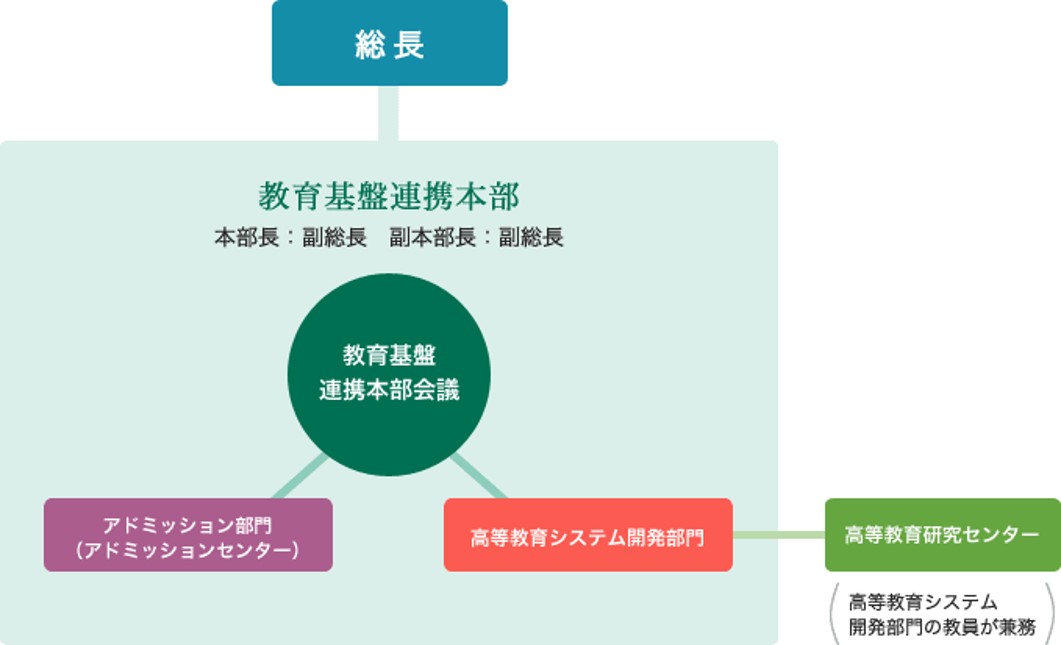 総長

教育基盤連携本部
本部長：副総長　副本部長：副総長

教育基盤
連携本部会議

アドミッション部門
（アドミッションセンター）

高等教育システム開発部門

高等教育研究センター

高等教育システム
開発部門の教員が兼務